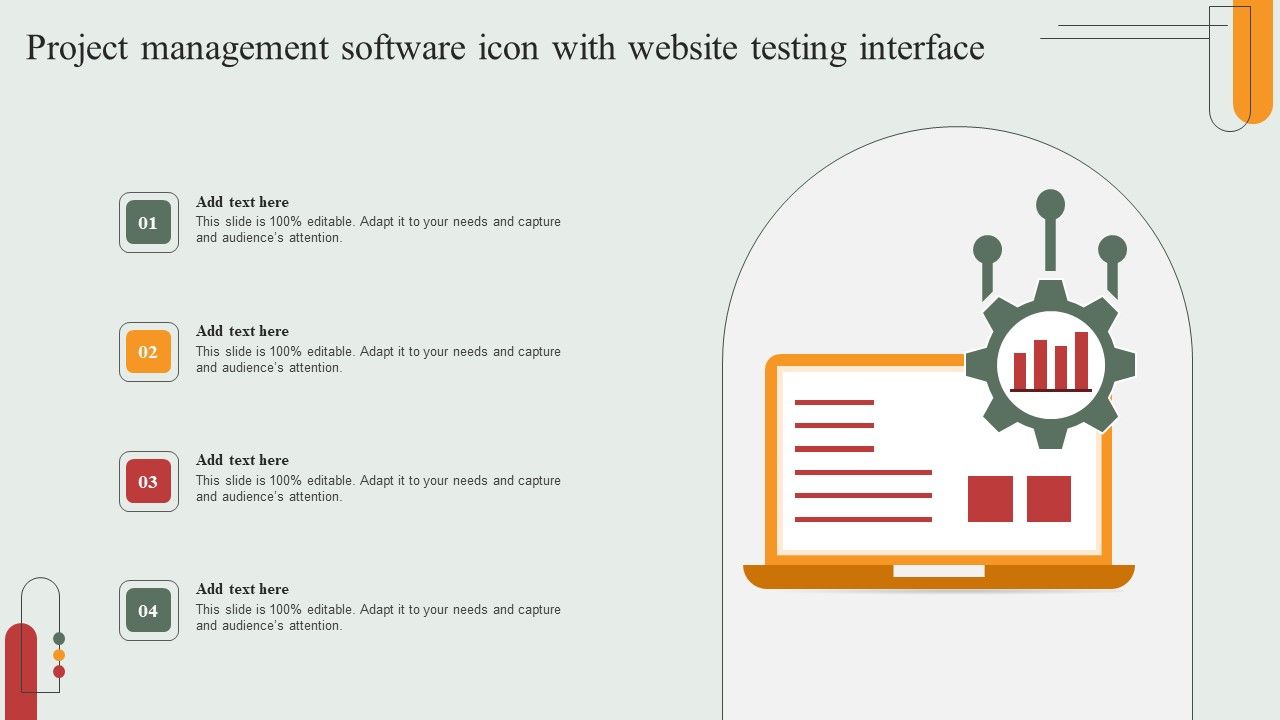 Project management software icon with website testing interface

01
Add text here
This slide is 100% editable. Adapt it to your needs and capture and audience's attention.

02
Add text here
This slide is 100% editable. Adapt it to your needs and capture and audience's attention.

03
Add text here
This slide is 100% editable. Adapt it to your needs and capture and audience's attention.

04
Add text here
This slide is 100% editable. Adapt it to your needs and capture and audience's attention.